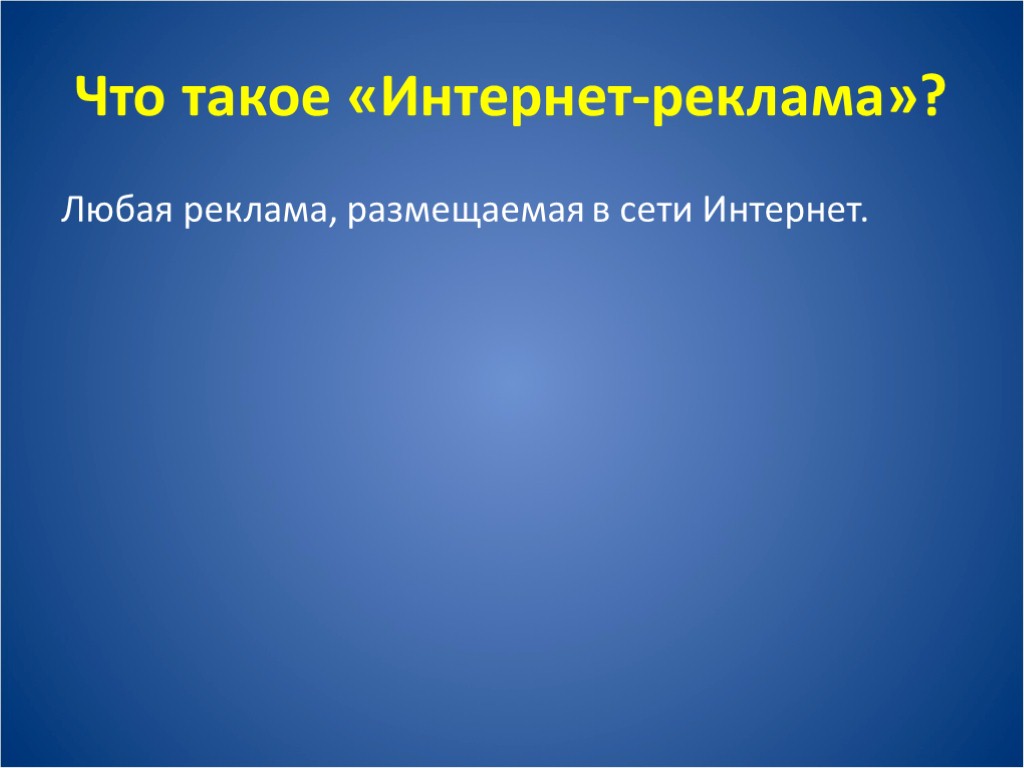 Что такое «Интернет-реклама»?

Любая реклама, размещаемая в сети Интернет.